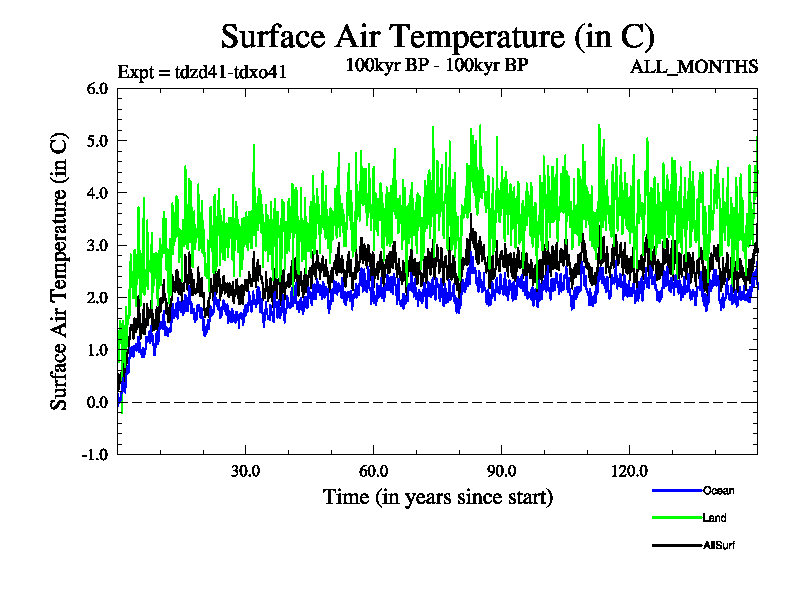 Surface Air Temperature (in C)

Expt = tdzd41-tdxo41

100kyr BP - 100kyr BP

ALL_MONTHS

Surface Air Temperature (in C)

6.0
5.0
4.0
3.0
2.0
1.0
0.0
-1.0

30.0
60.0
90.0
120.0

Time (in years since start)

Ocean
Land
AllSurf